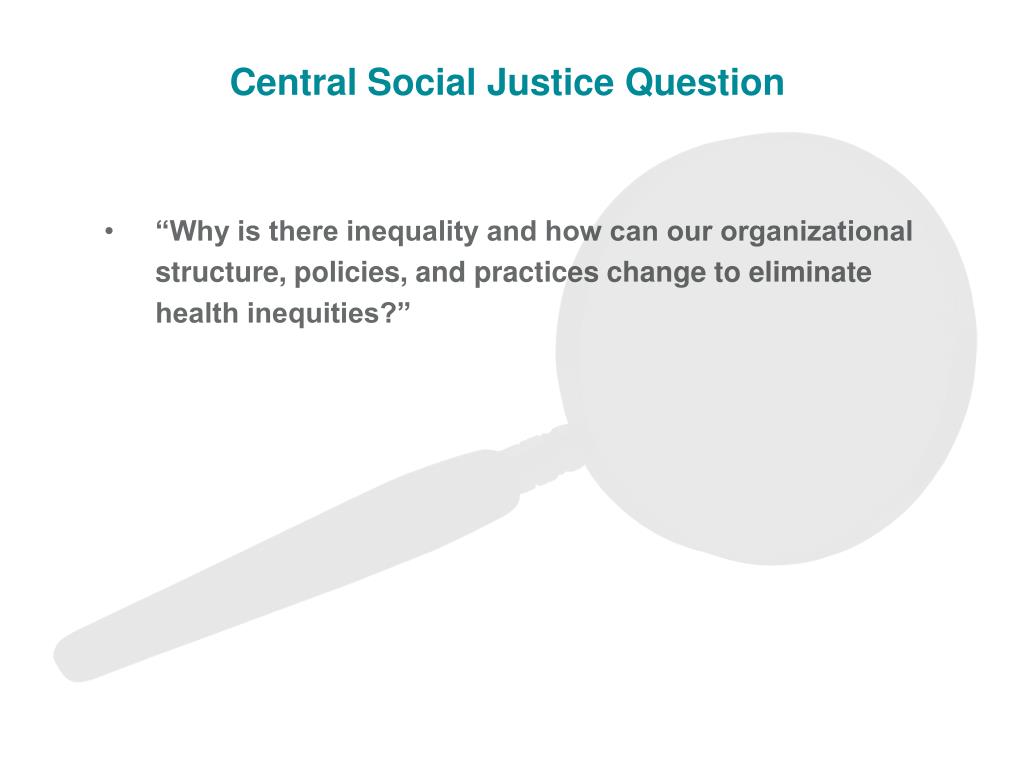 Central Social Justice Question

• “Why is there inequality and how can our organizational structure, policies, and practices change to eliminate health inequities?”